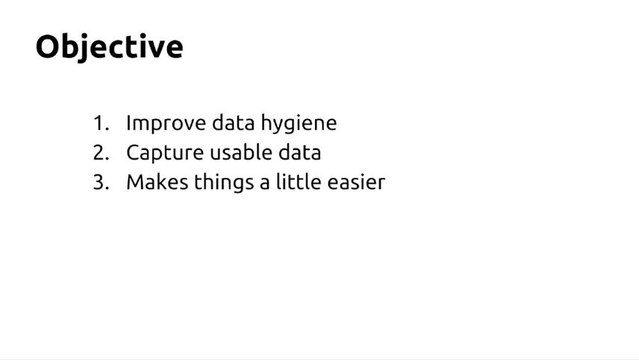 Objective

1. Improve data hygiene
2. Capture usable data
3. Makes things a little easier